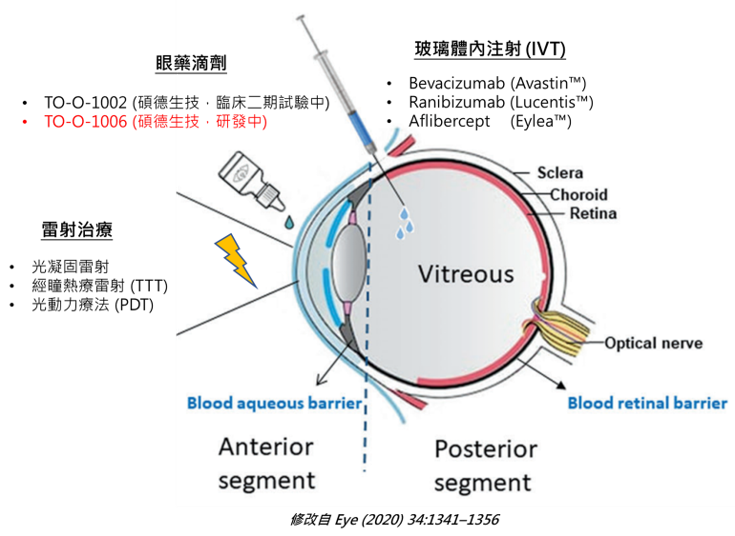 眼藥滴劑

• TO-O-1002 (碩德生技，臨床二期試驗中)
• TO-O-1006 (碩德生技，研發中)

玻璃體內注射 (IVT)

• Bevacizumab (Avastin™)
• Ranibizumab (Lucentis™)
• Aflibercept (Eylea™)

雷射治療

• 光凝固雷射
• 經瞳熱療雷射 (TTT)
• 光動力療法 (PDT)

Sclera
Choroid
Retina
Vitreous
Optical nerve

Blood aqueous barrier
Blood retinal barrier

Anterior segment

Posterior segment

修改自 Eye (2020) 34:1341–1356